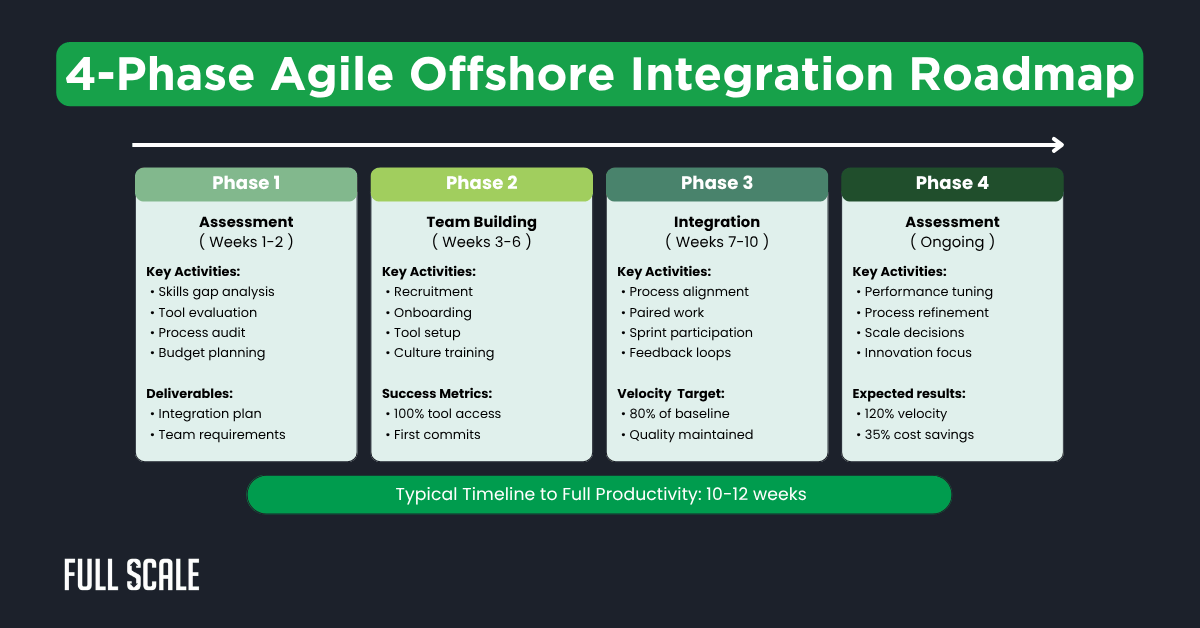 4-Phase Agile Offshore Integration Roadmap

Phase 1

Assessment
( Weeks 1-2 )

Key Activities:
• Skills gap analysis
• Tool evaluation
• Process audit
• Budget planning

Deliverables:
• Integration plan
• Team requirements

Phase 2

Team Building
( Weeks 3-6 )

Key Activities:
• Recruitment
• Onboarding
• Tool setup
• Culture training

Success Metrics:
• 100% tool access
• First commits

Phase 3

Integration
( Weeks 7-10 )

Key Activities:
• Process alignment
• Paired work
• Sprint participation
• Feedback loops

Velocity Target:
• 80% of baseline
• Quality maintained

Phase 4

Assessment
( Ongoing )

Key Activities:
• Performance tuning
• Process refinement
• Scale decisions
• Innovation focus

Expected results:
• 120% velocity
• 35% cost savings

Typical Timeline to Full Productivity: 10-12 weeks

FULL SCALE